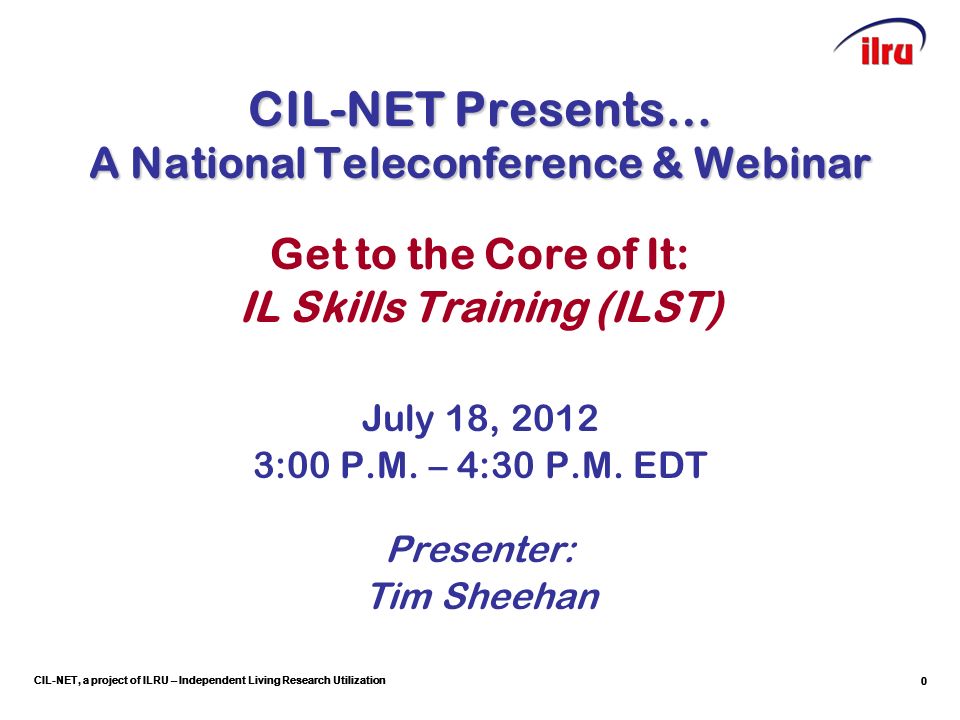 ilru

CIL-NET Presents…
A National Teleconference & Webinar

Get to the Core of It:
IL Skills Training (ILST)

July 18, 2012
3:00 P.M. – 4:30 P.M. EDT

Presenter:
Tim Sheehan

CIL-NET, a project of ILRU – Independent Living Research Utilization

0